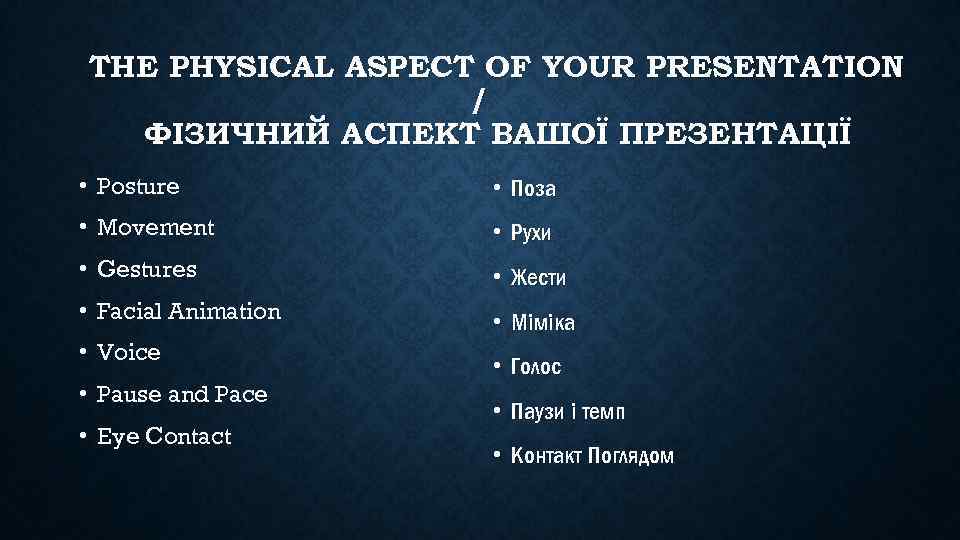 THE PHYSICAL ASPECT OF YOUR PRESENTATION
/
ФІЗИЧНИЙ АСПЕКТ ВАШОЇ ПРЕЗЕНТАЦІЇ

• Posture
• Movement
• Gestures
• Facial Animation
• Voice
• Pause and Pace
• Eye Contact

• Поза
• Рухи
• Жести
• Міміка
• Голос
• Паузи і темп
• Контакт Поглядом